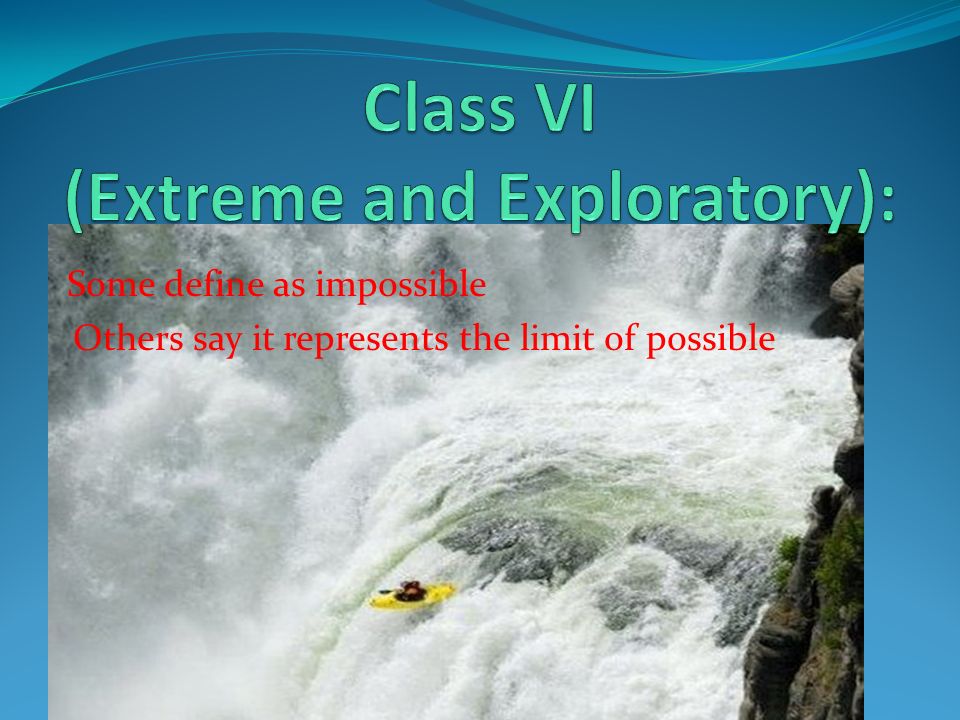 Class VI
(Extreme and Exploratory):

Some define as impossible
Others say it represents the limit of possible